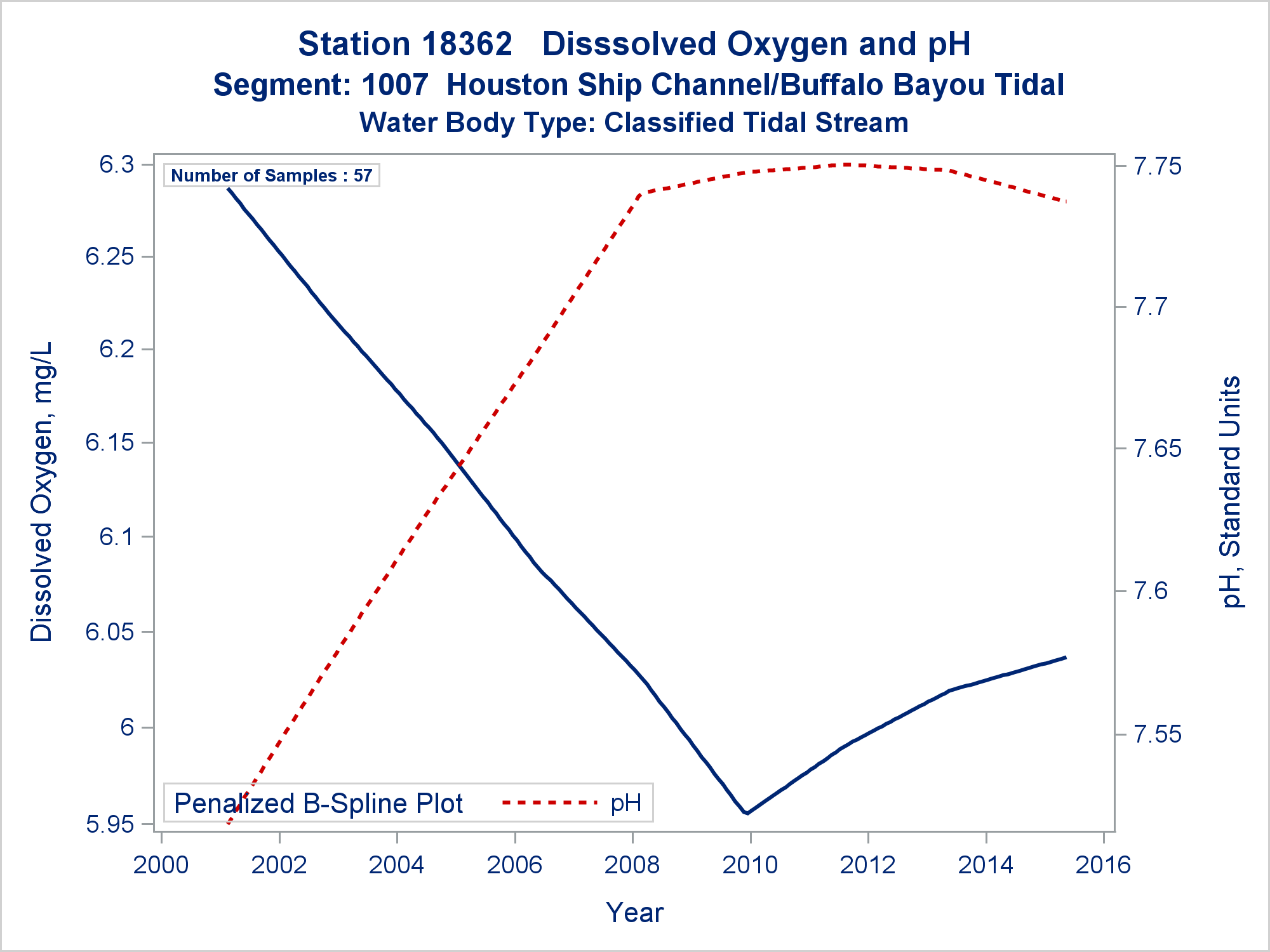 Station 18362 Disssolved Oxygen and pH
Segment: 1007 Houston Ship Channel/Buffalo Bayou Tidal
Water Body Type: Classified Tidal Stream

Number of Samples : 57

Dissolved Oxygen, mg/L

6.3
6.25
6.2
6.15
6.1
6.05
6
5.95

pH, Standard Units

7.75
7.7
7.65
7.6
7.55

Penalized B-Spline Plot pH

2000 2002 2004 2006 2008 2010 2012 2014 2016

Year